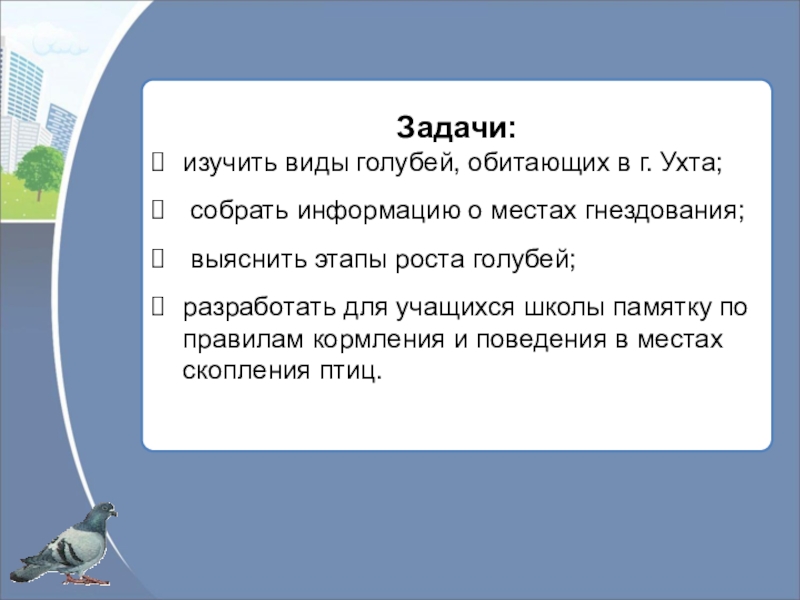 Задачи:

изучить виды голубей, обитающих в г. Ухта;

собрать информацию о местах гнездования;

выяснить этапы роста голубей;

разработать для учащихся школы памятку по правилам кормления и поведения в местах скопления птиц.